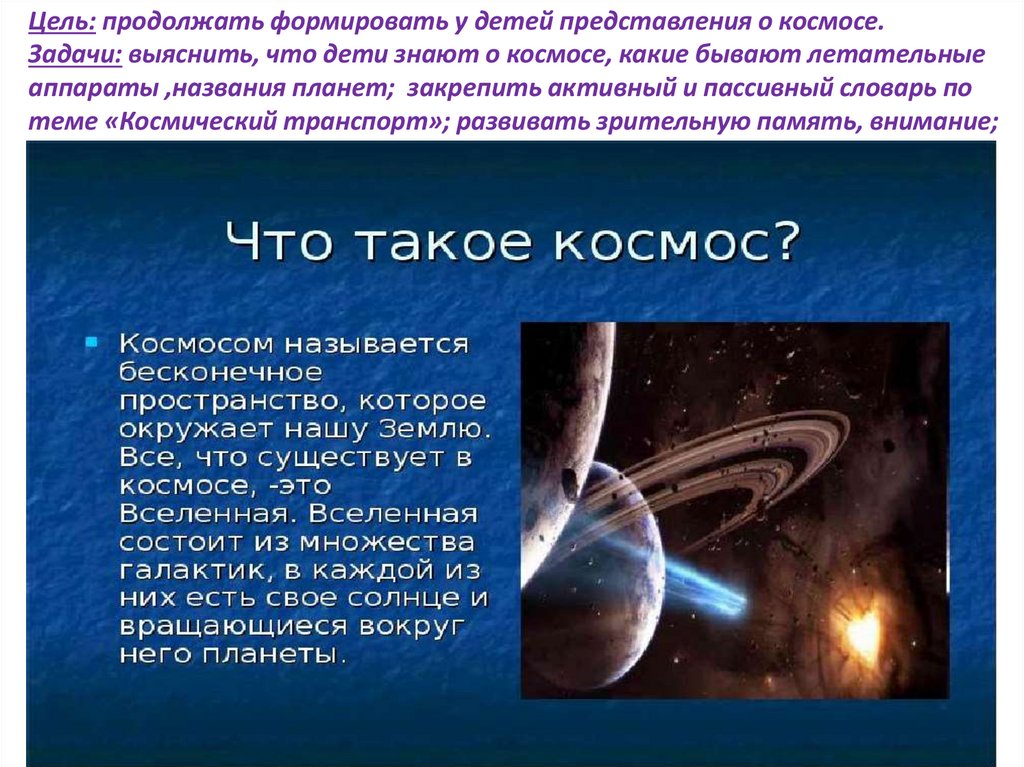 Цель: продолжать формировать у детей представления о космосе.
Задачи: выяснить, что дети знают о космосе, какие бывают летательные аппараты ,названия планет; закрепить активный и пассивный словарь по теме «Космический транспорт»; развивать зрительную память, внимание;

Что такое космос?

Космосом называется бесконечное пространство, которое окружает нашу Землю. Все, что существует в космосе, -это Вселенная. Вселенная состоит из множества галактик, в каждой из них есть свое солнце и вращающиеся вокруг него планеты.